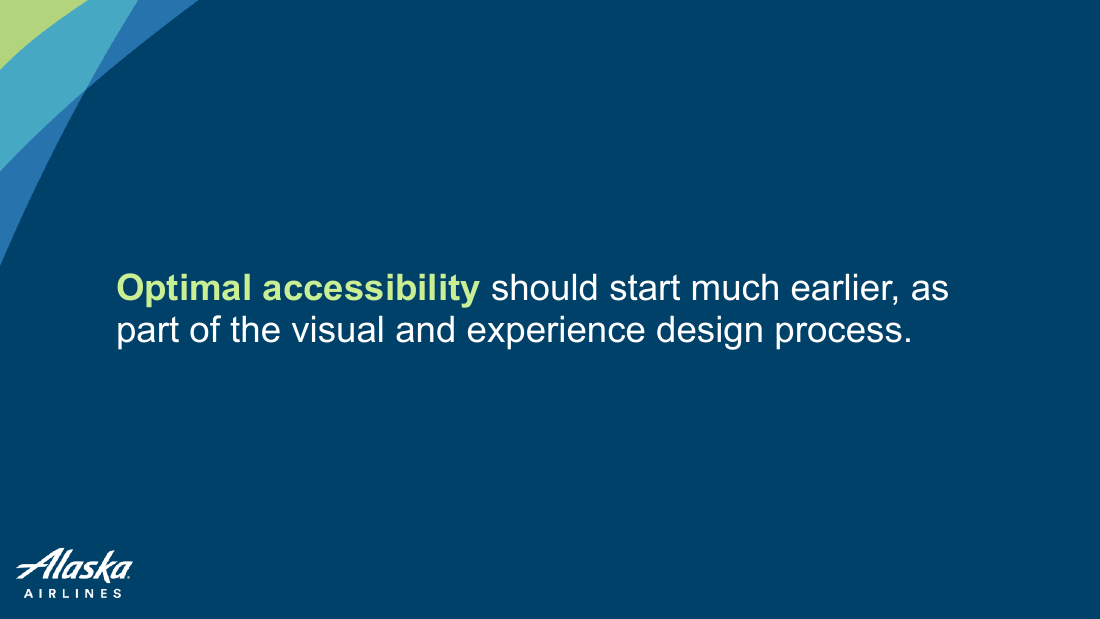 Optimal accessibility should start much earlier, as part of the visual and experience design process.

Alaska
AIRLINES